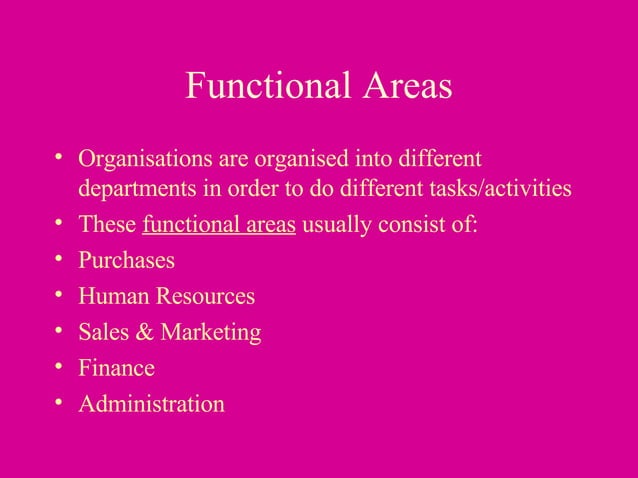 Functional Areas

• Organisations are organised into different departments in order to do different tasks/activities
• These functional areas usually consist of:
• Purchases
• Human Resources
• Sales & Marketing
• Finance
• Administration